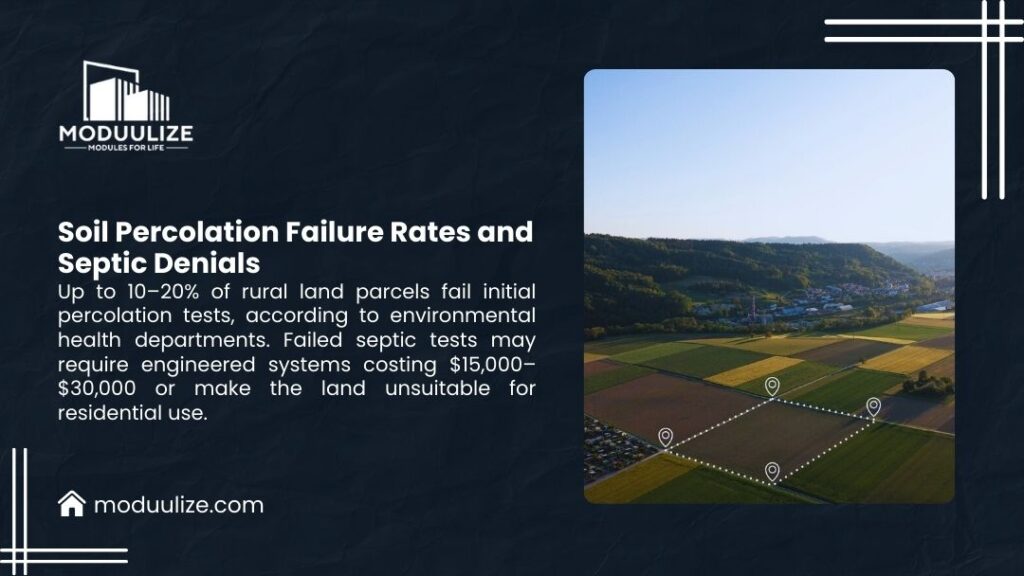 MODUULIZE
MODULES FOR LIFE

Soil Percolation Failure Rates and Septic Denials

Up to 10–20% of rural land parcels fail initial percolation tests, according to environmental health departments. Failed septic tests may require engineered systems costing \$15,000–\$30,000 or make the land unsuitable for residential use.

moduulize.com